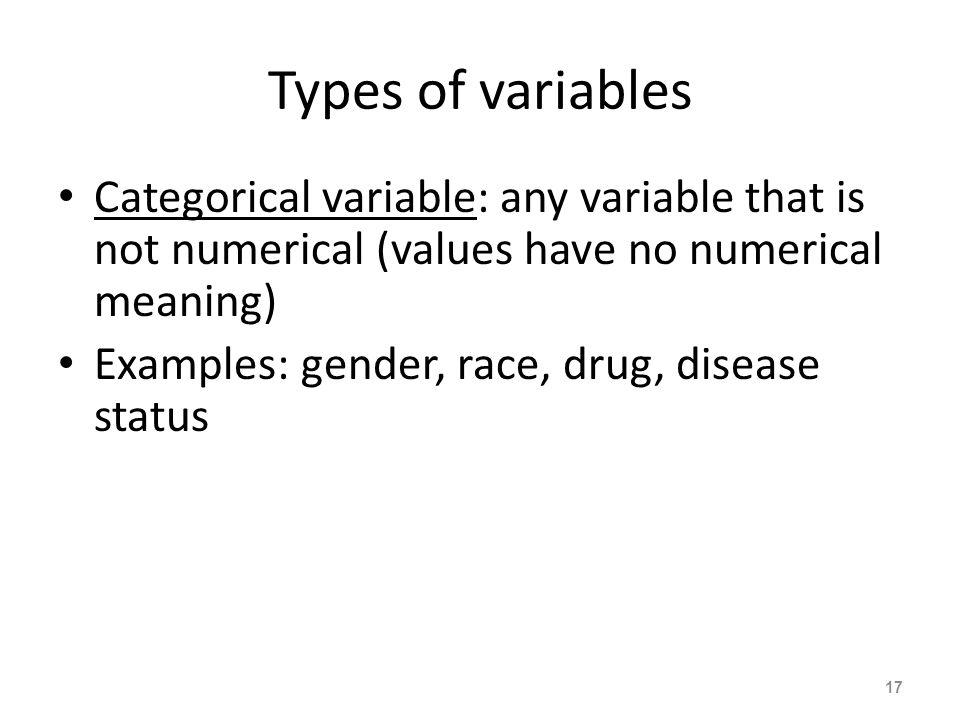 Types of variables

• Categorical variable: any variable that is not numerical (values have no numerical meaning)
• Examples: gender, race, drug, disease status

17